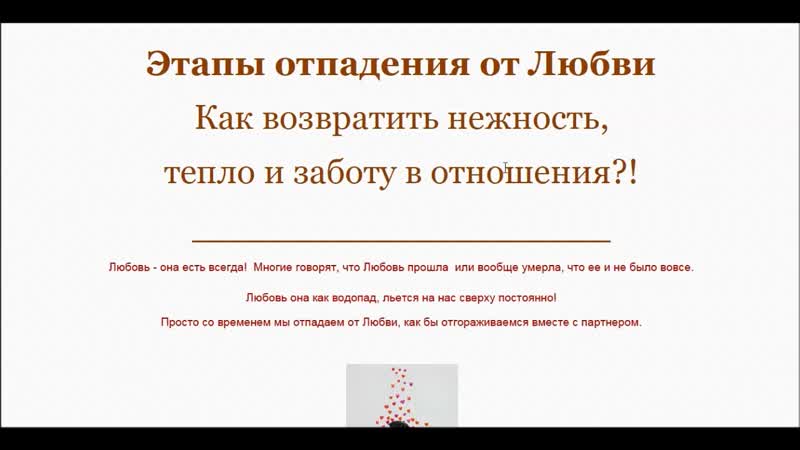 Этапы отпадения от Любви

Как возвратить нежность, тепло и заботу в отношения?!

Любовь - она есть всегда! Многие говорят, что Любовь прошла или вообще умерла, что ее и не было вовсе.

Любовь она как водопад, льется на нас сверху постоянно!

Просто со временем мы отпадаем от Любви, как бы отгораживаемся вместе с партнером.